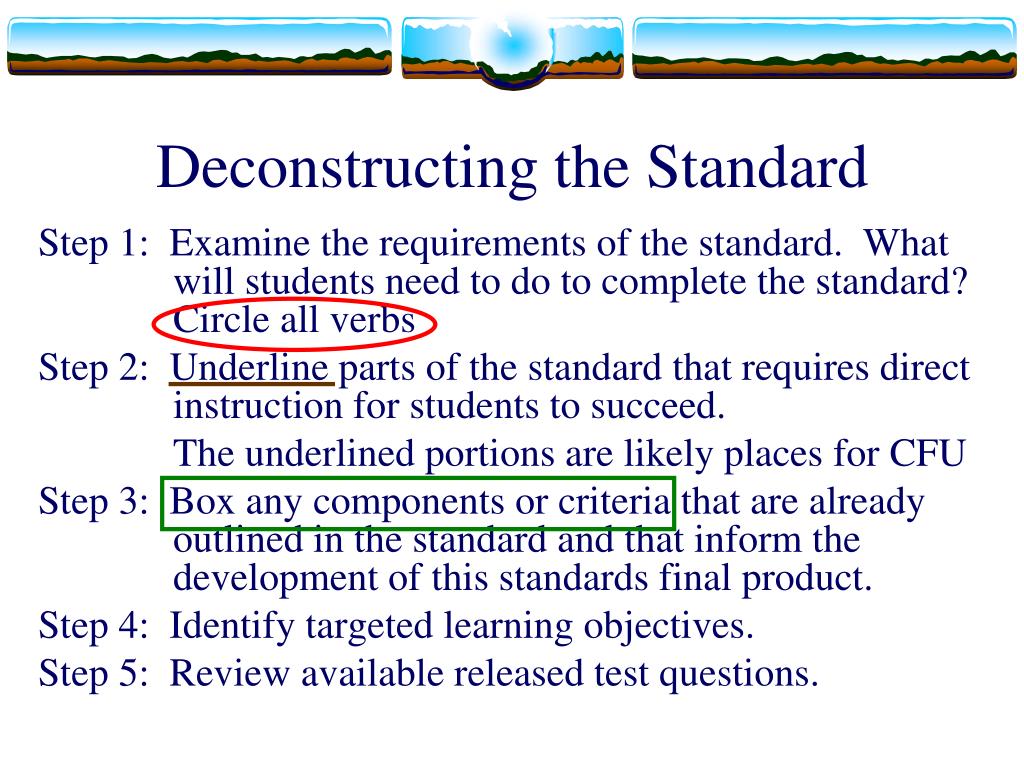 Deconstructing the Standard

Step 1: Examine the requirements of the standard. What will students need to do to complete the standard? Circle all verbs

Step 2: Underline parts of the standard that requires direct instruction for students to succeed.

The underlined portions are likely places for CFU

Step 3: Box any components or criteria that are already outlined in the standard and that inform the development of this standards final product.

Step 4: Identify targeted learning objectives.

Step 5: Review available released test questions.